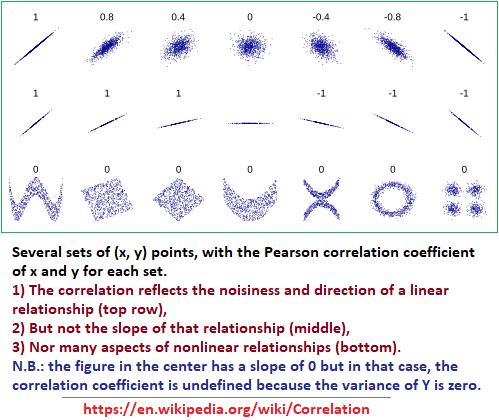 1 0.8 0.4 0 -0.4 -0.8 -1

1 1 1 -1 -1 -1

0 0 0 0 0 0 0

Several sets of (x, y) points, with the Pearson correlation coefficient of x and y for each set.
1) The correlation reflects the noisiness and direction of a linear relationship (top row),
2) But not the slope of that relationship (middle),
3) Nor many aspects of nonlinear relationships (bottom).
N.B.: the figure in the center has a slope of 0 but in that case, the correlation coefficient is undefined because the variance of Y is zero.

https://en.wikipedia.org/wiki/Correlation